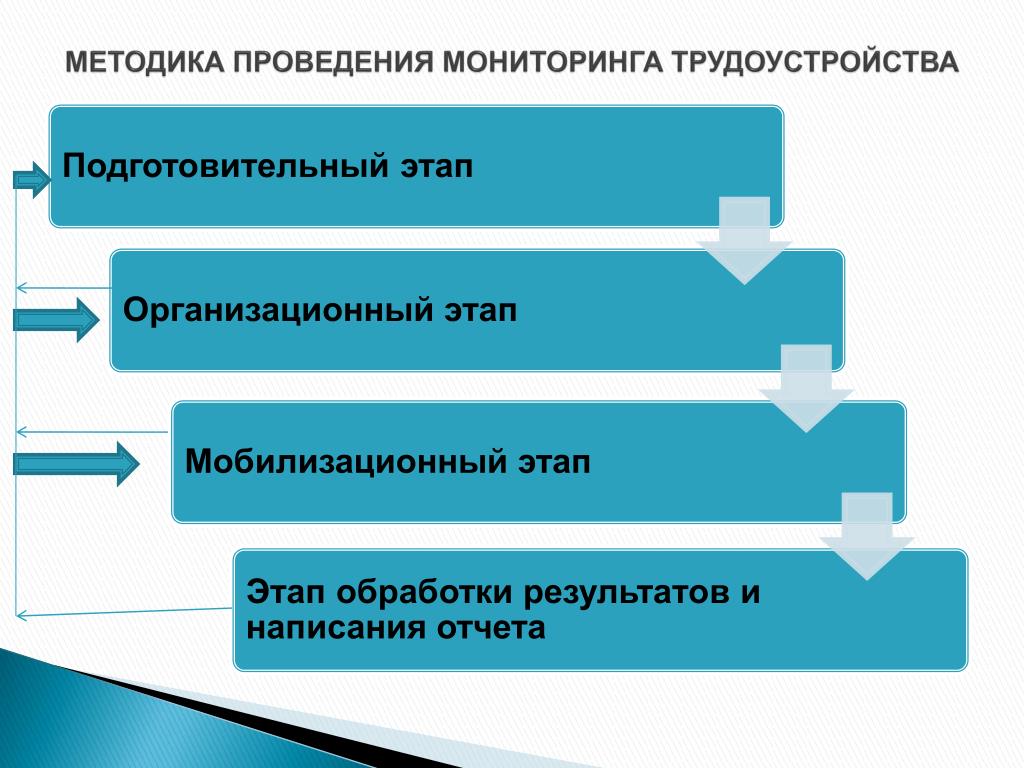 МЕТОДИКА ПРОВЕДЕНИЯ МОНИТОРИНГА ТРУДОУСТРОЙСТВА

Подготовительный этап

Организационный этап

Мобилизационный этап

Этап обработки результатов и написания отчета